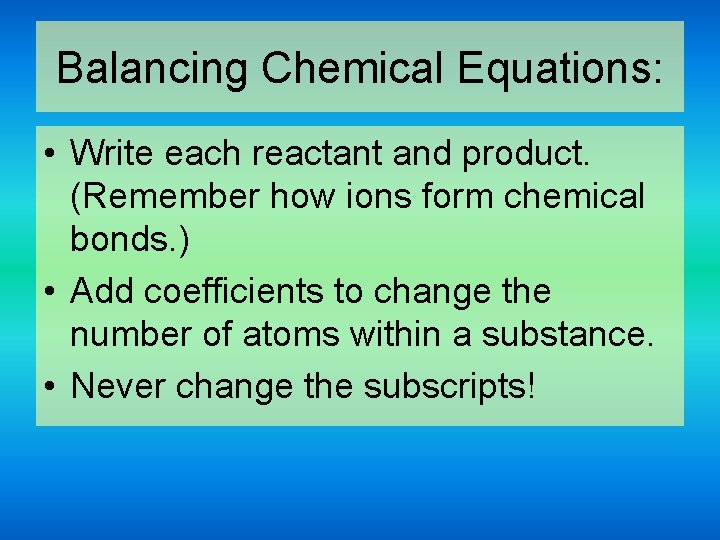 Balancing Chemical Equations:

• Write each reactant and product. (Remember how ions form chemical bonds.)
• Add coefficients to change the number of atoms within a substance.
• Never change the subscripts!